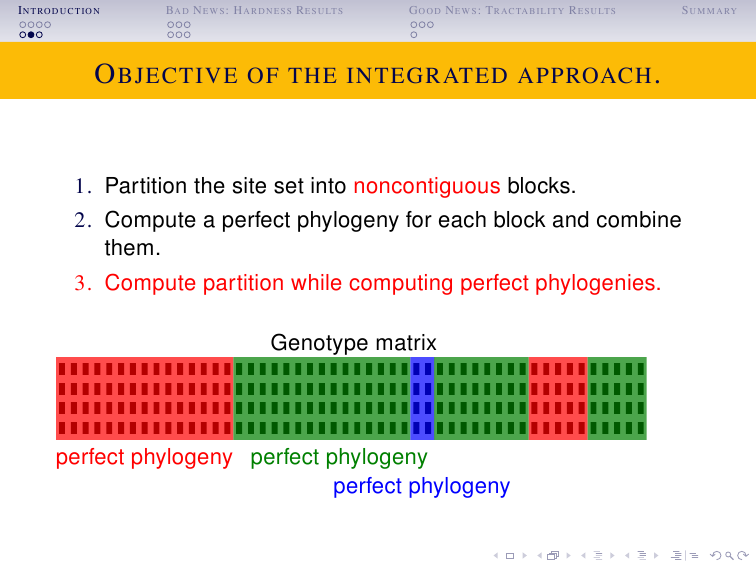 INTRODUCTION BAD NEWS: HARDNESS RESULTS GOOD NEWS: TRACTABILITY RESULTS SUMMARY

OBJECTIVE OF THE INTEGRATED APPROACH.

1. Partition the site set into noncontiguous blocks.
2. Compute a perfect phylogeny for each block and combine them.
3. Compute partition while computing perfect phylogenies.

Genotype matrix

perfect phylogeny perfect phylogeny
perfect phylogeny